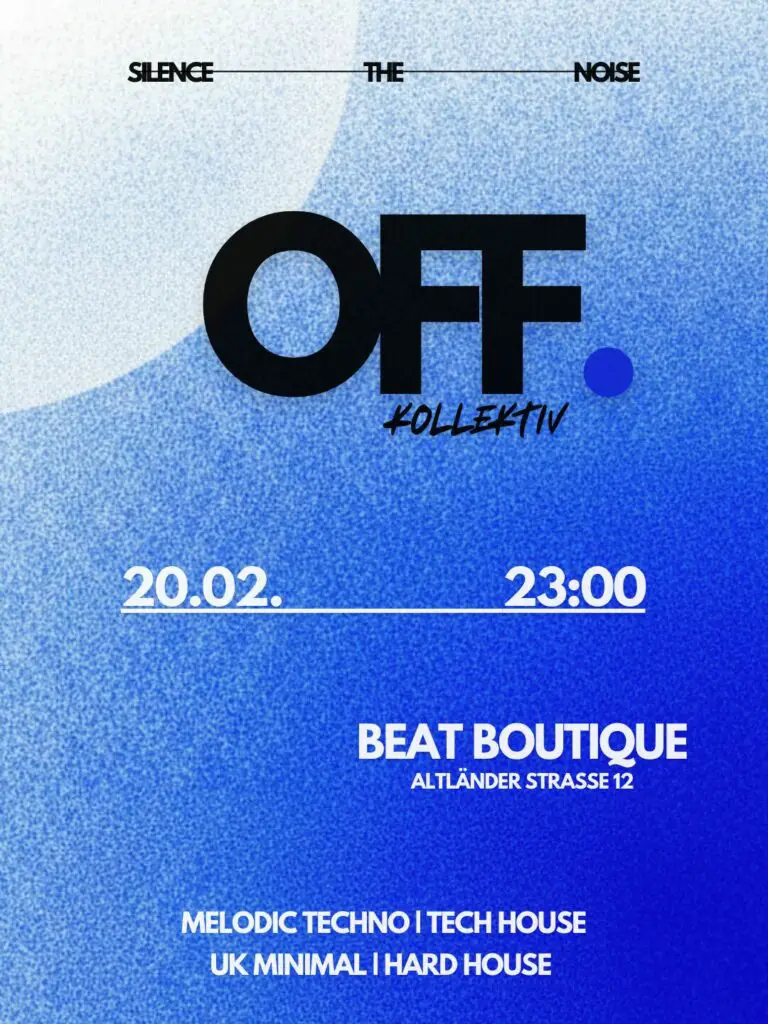 SILENCE THE NOISE

OFF.

KOLLEKTIV

20.02. 23:00

BEAT BOUTIQUE
ALTLÄNDER STRASSE 12

MELODIC TECHNO | TECH HOUSE
UK MINIMAL | HARD HOUSE